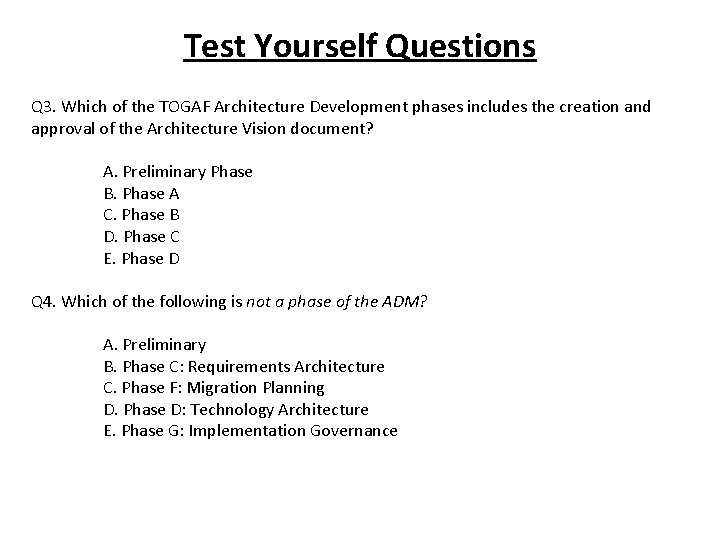 Test Yourself Questions

Q3. Which of the TOGAF Architecture Development phases includes the creation and approval of the Architecture Vision document?

A. Preliminary Phase
B. Phase A
C. Phase B
D. Phase C
E. Phase D

Q4. Which of the following is not a phase of the ADM?

A. Preliminary
B. Phase C: Requirements Architecture
C. Phase F: Migration Planning
D. Phase D: Technology Architecture
E. Phase G: Implementation Governance